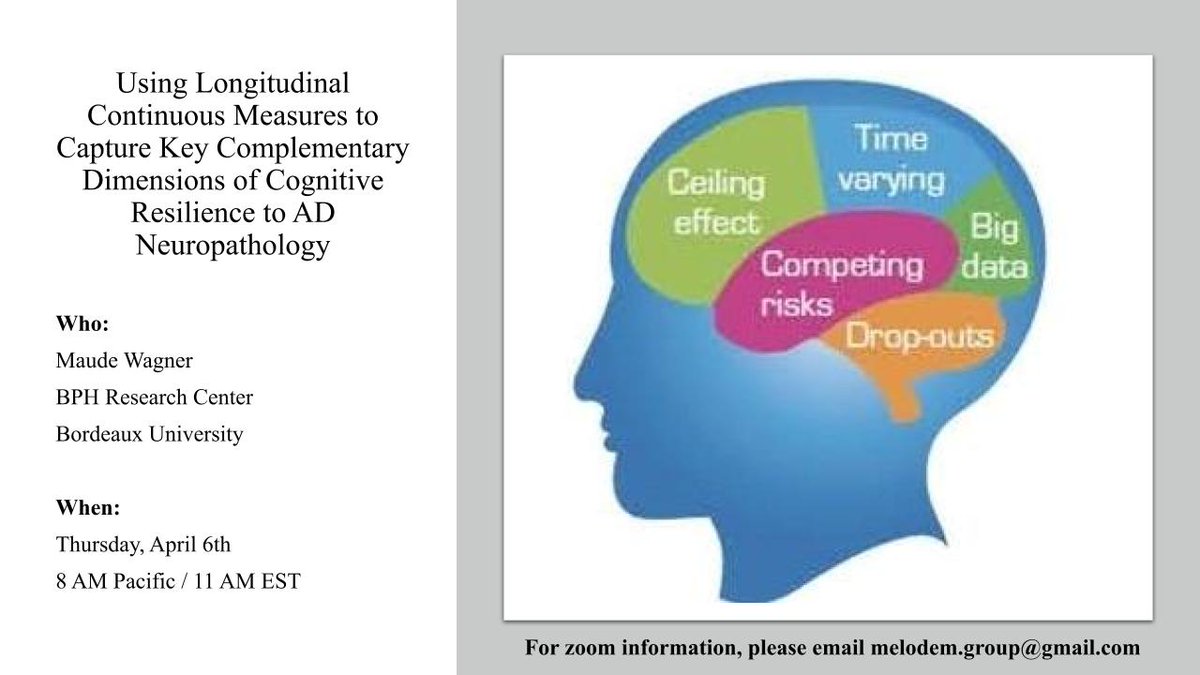 Using Longitudinal Continuous Measures to Capture Key Complementary Dimensions of Cognitive Resilience to AD Neuropathology

Who:
Maude Wagner
BPH Research Center
Bordeaux University

When:
Thursday, April 6th
8 AM Pacific / 11 AM EST

Ceiling effect
Time varying
Big data
Competing risks
Drop-outs

For zoom information, please email melodem.group@gmail.com